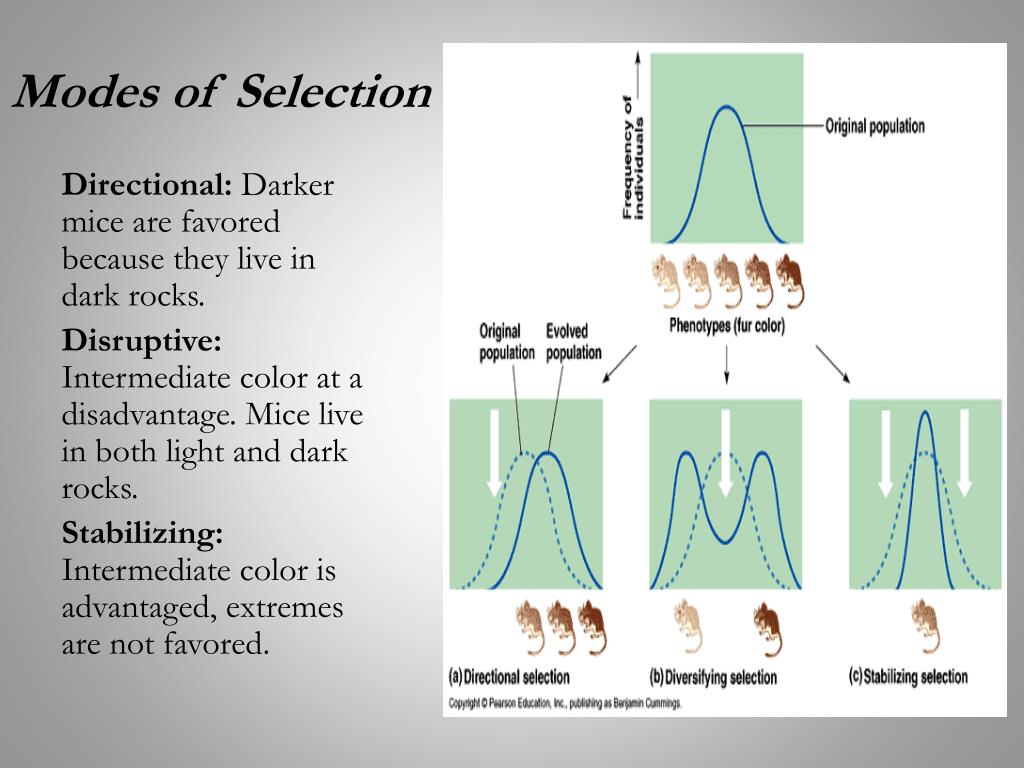 Modes of Selection

Directional: Darker mice are favored because they live in dark rocks.

Disruptive: Intermediate color at a disadvantage. Mice live in both light and dark rocks.

Stabilizing: Intermediate color is advantaged, extremes are not favored.

Frequency of individuals

Original population

Phenotypes (fur color)

Original population

Evolved population

(a) Directional selection

(b) Diversifying selection

(c) Stabilizing selection

Copyright © Pearson Education, Inc., publishing as Benjamin Cummings.